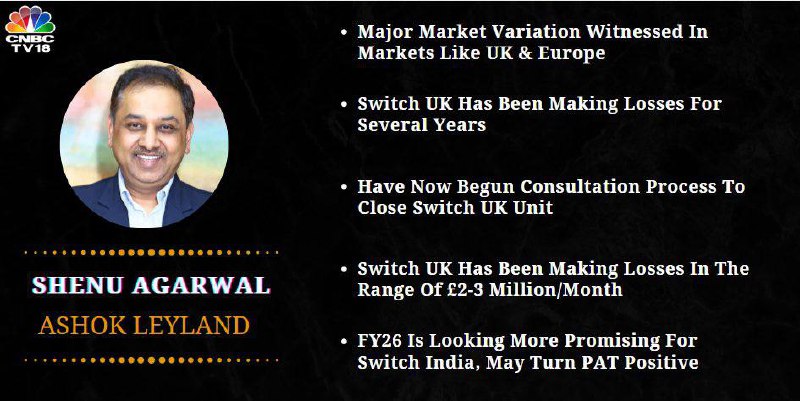 CNBC TV18

SHENU AGARWAL

ASHOK LEYLAND

• Major Market Variation Witnessed In Markets Like UK & Europe

• Switch UK Has Been Making Losses For Several Years

• Have Now Begun Consultation Process To Close Switch UK Unit

• Switch UK Has Been Making Losses In The Range Of £2-3 Million/Month

• FY26 Is Looking More Promising For Switch India, May Turn PAT Positive